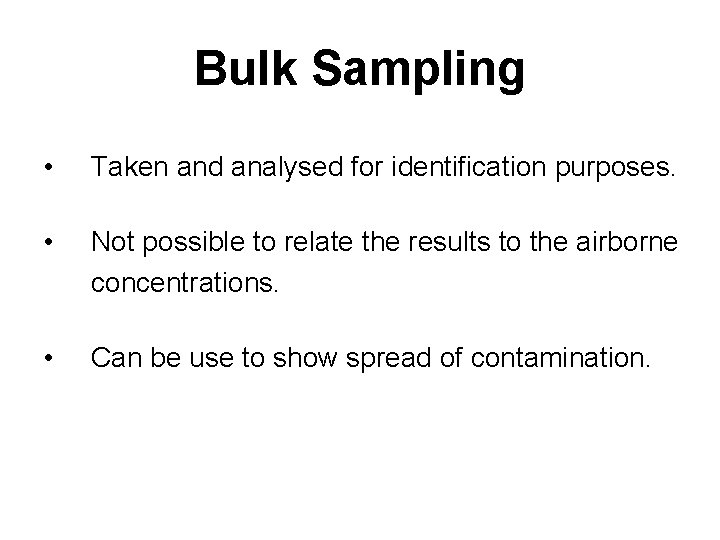 Bulk Sampling

• Taken and analysed for identification purposes.

• Not possible to relate the results to the airborne concentrations.

• Can be use to show spread of contamination.